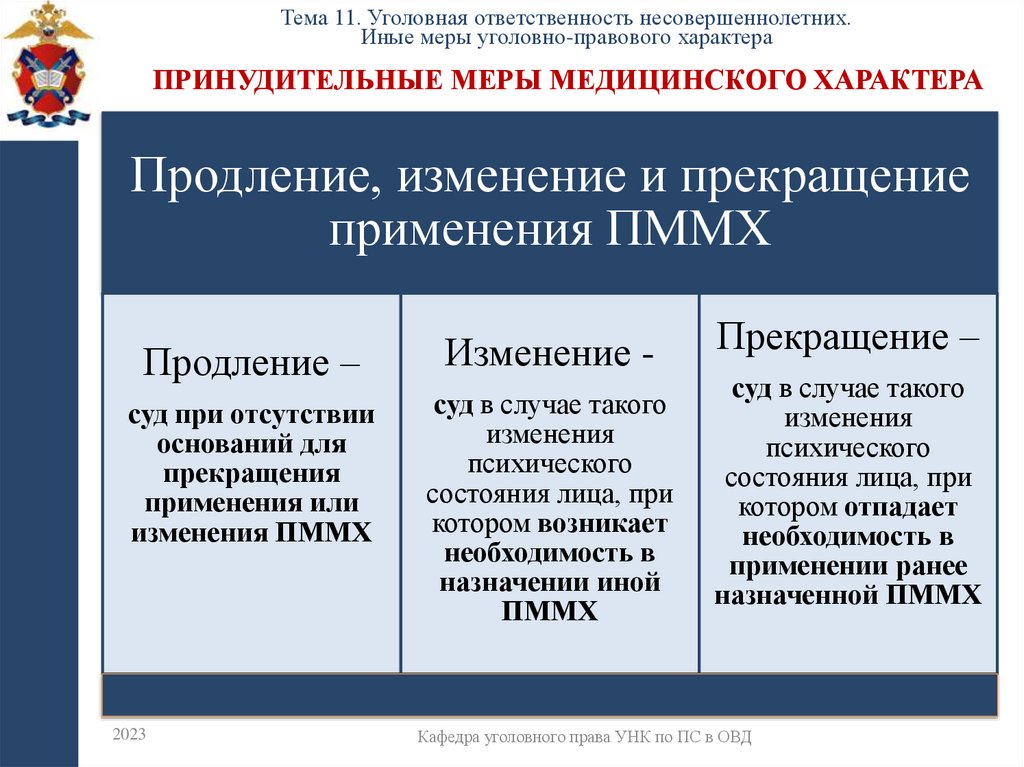 Тема 11. Уголовная ответственность несовершеннолетних. Иные меры уголовно-правового характера

ПРИНУДИТЕЛЬНЫЕ МЕРЫ МЕДИЦИНСКОГО ХАРАКТЕРА

Продление, изменение и прекращение применения ПММХ

Продление – суд при отсутствии оснований для прекращения применения или изменения ПММХ

Изменение - суд в случае такого изменения психического состояния лица, при котором возникает необходимость в назначении иной ПММХ

Прекращение – суд в случае такого изменения психического состояния лица, при котором отпадает необходимость в применении ранее назначенной ПММХ

2023

Кафедра уголовного права УНК по ПС в ОВД